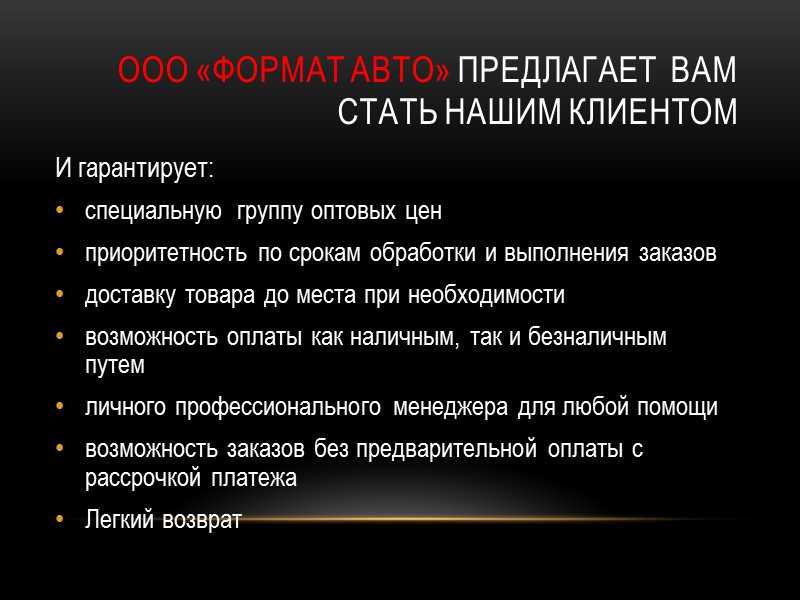 ООО «ФОРМАТ АВТО» ПРЕДЛАГАЕТ ВАМ СТАТЬ НАШИМ КЛИЕНТОМ

И гарантирует:

• специальную группу оптовых цен
• приоритетность по срокам обработки и выполнения заказов
• доставку товара до места при необходимости
• возможность оплаты как наличным, так и безналичным путем
• личного профессионального менеджера для любой помощи
• возможность заказов без предварительной оплаты с рассрочкой платежа
• Легкий возврат